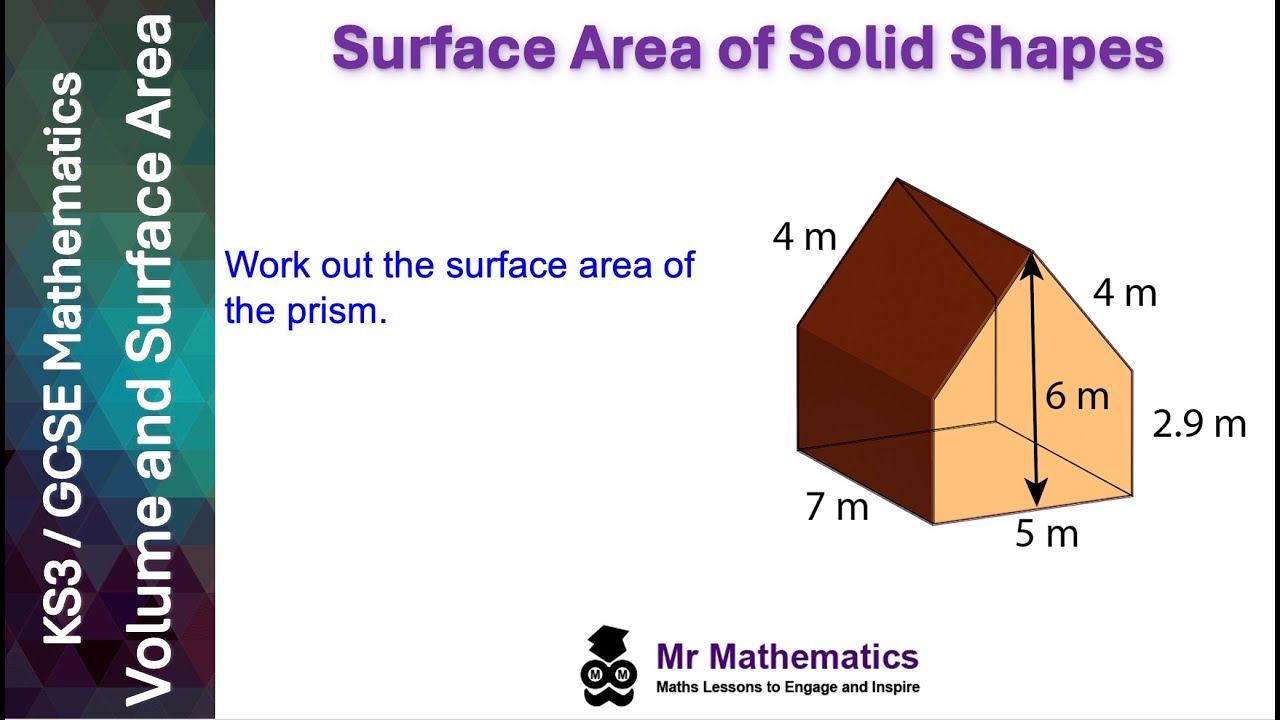 KS3 / GCSE Mathematics
Volume and Surface Area

Surface Area of Solid Shapes

Work out the surface area of the prism.

4 m
4 m
6 m
2.9 m
7 m
5 m

Mr Mathematics
Maths Lessons to Engage and Inspire